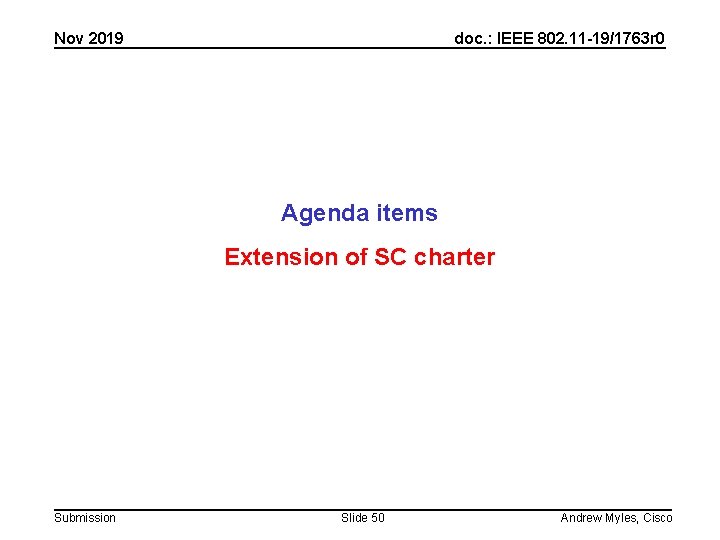 Nov 2019

doc.: IEEE 802.11-19/1763r0

Agenda items

Extension of SC charter

Submission

Slide 50

Andrew Myles, Cisco